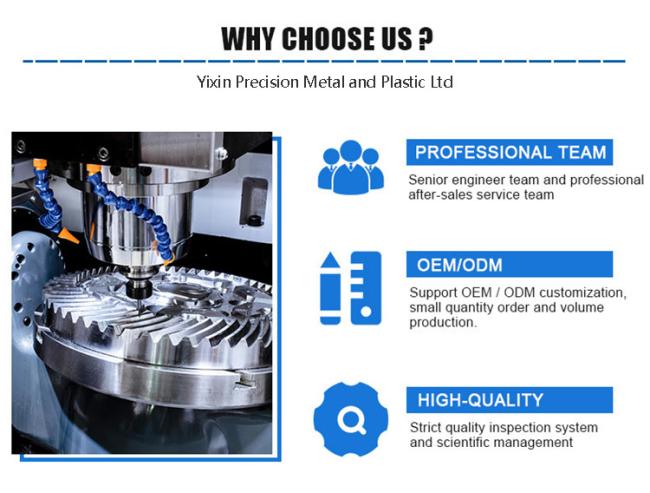 WHY CHOOSE US ?

Yixin Precision Metal and Plastic Ltd

PROFESSIONAL TEAM

Senior engineer team and professional after-sales service team

OEM/ODM

Support OEM / ODM customization, small quantity order and volume production.

HIGH-QUALITY

Strict quality inspection system and scientific management